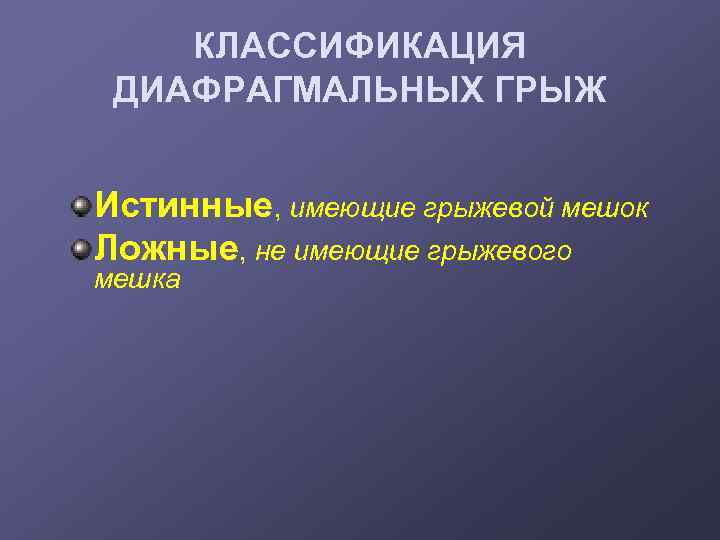 КЛАССИФИКАЦИЯ ДИАФРАГМАЛЬНЫХ ГРЫЖ

Истинные, имеющие грыжевой мешок
Ложные, не имеющие грыжевого мешка